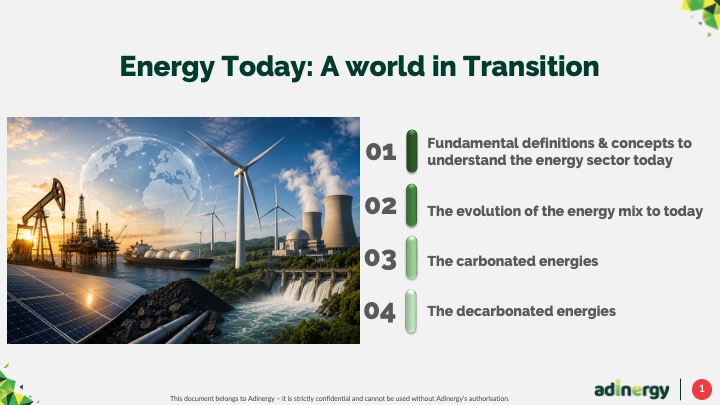 Energy Today: A world in Transition

01 Fundamental definitions & concepts to understand the energy sector today

02 The evolution of the energy mix to today

03 The carbonated energies

04 The decarbonated energies

This document belongs to Adinergy – it is strictly confidential and cannot be used without Adinergy's authorisation.

adinergy

1